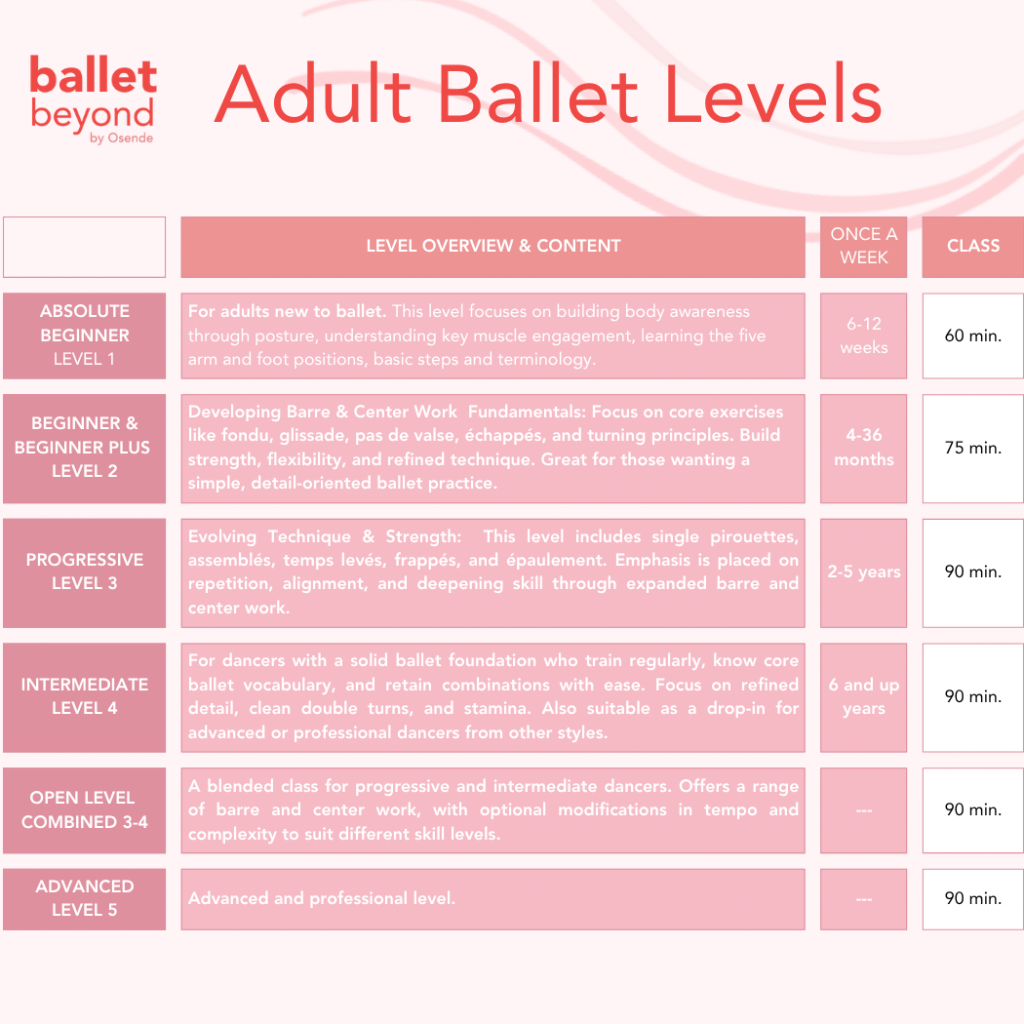 ballet beyond
by Osende

Adult Ballet Levels

| | LEVEL OVERVIEW & CONTENT | ONCE A WEEK | CLASS |
|---|---|---|---|
| ABSOLUTE BEGINNER LEVEL 1 | For adults new to ballet. This level focuses on building body awareness through posture, understanding key muscle engagement, learning the five arm and foot positions, basic steps and terminology. | 6-12 weeks | 60 min. |
| BEGINNER & BEGINNER PLUS LEVEL 2 | Developing Barre & Center Work Fundamentals: Focus on core exercises like fondu, glissade, pas de valse, échappés, and turning principles. Build strength, flexibility, and refined technique. Great for those wanting a simple, detail-oriented ballet practice. | 4-36 months | 75 min. |
| PROGRESSIVE LEVEL 3 | Evolving Technique & Strength: This level includes single pirouettes, assemblés, temps levés, frappés, and épaulement. Emphasis is placed on repetition, alignment, and deepening skill through expanded barre and center work. | 2-5 years | 90 min. |
| INTERMEDIATE LEVEL 4 | For dancers with a solid ballet foundation who train regularly, know core ballet vocabulary, and retain combinations with ease. Focus on refined detail, clean double turns, and stamina. Also suitable as a drop-in for advanced or professional dancers from other styles. | 6 and up years | 90 min. |
| OPEN LEVEL COMBINED 3-4 | A blended class for progressive and intermediate dancers. Offers a range of barre and center work, with optional modifications in tempo and complexity to suit different skill levels. | --- | 90 min. |
| ADVANCED LEVEL 5 | Advanced and professional level. | --- | 90 min. |